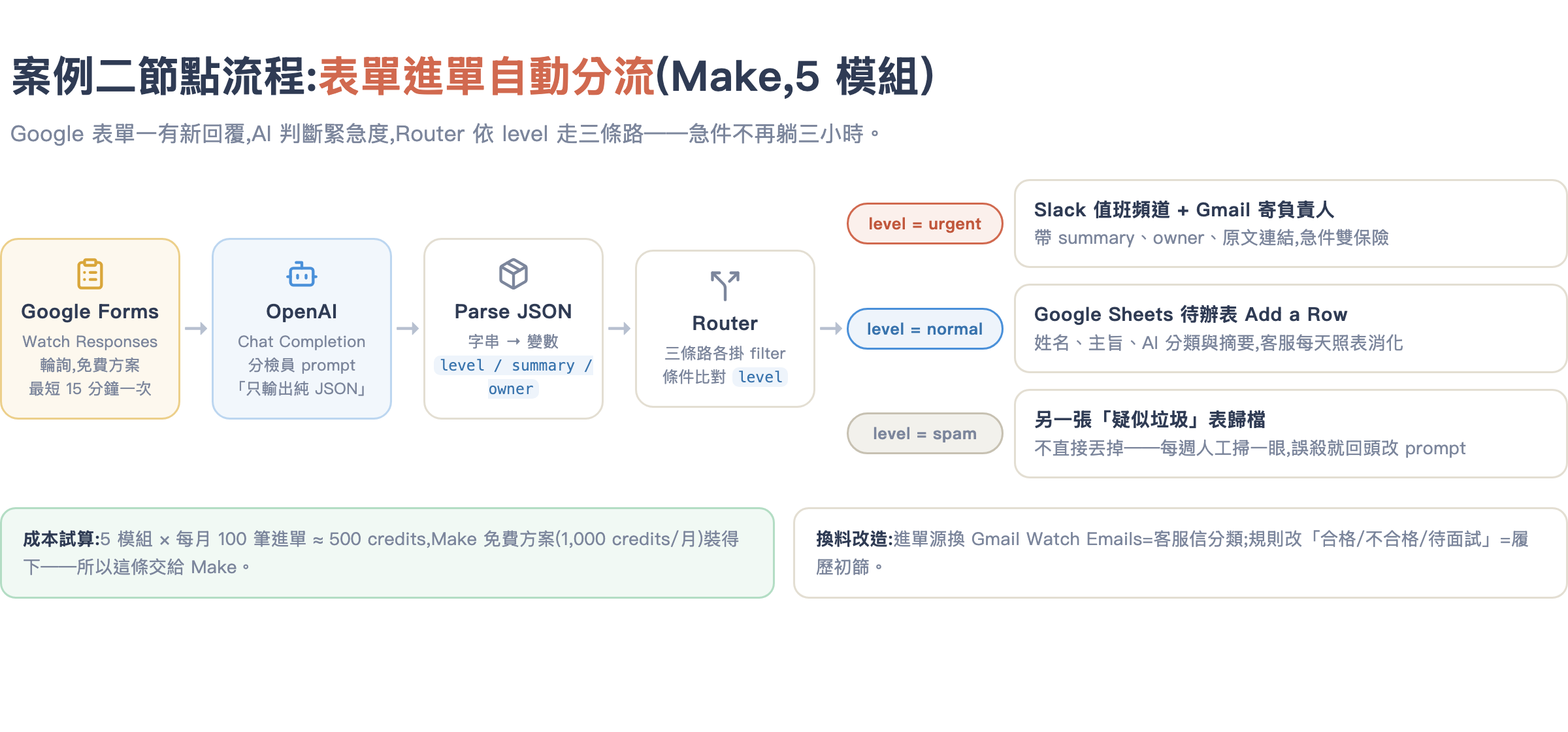 案例二節點流程:表單進單自動分流(Make,5 模組)

Google 表單一有新回覆,AI 判斷緊急度,Router 依 level 走三條路——急件不再躺三小時。

Google Forms
Watch Responses
輪詢,免費方案
最短 15 分鐘一次

OpenAI
Chat Completion
分檢員 prompt
「只輸出純 JSON」

Parse JSON
字串 → 變數
level / summary / owner

Router
三條路各掛 filter
條件比對 level

level = urgent

Slack 值班頻道 + Gmail 寄負責人
帶 summary、owner、原文連結,急件雙保險

level = normal

Google Sheets 待辦表 Add a Row
姓名、主旨、AI 分類與摘要,客服每天照表消化

level = spam

另一張「疑似垃圾」表歸檔
不直接丟掉——每週人工掃一眼,誤殺就回頭改 prompt

成本試算:5 模組 × 每月 100 筆進單 ≈ 500 credits,Make 免費方案(1,000 credits/月)裝得下——所以這條交給 Make。

換料改造:進單源換 Gmail Watch Emails=客服信分類;規則改「合格/不合格/待面試」=履歷初篩。